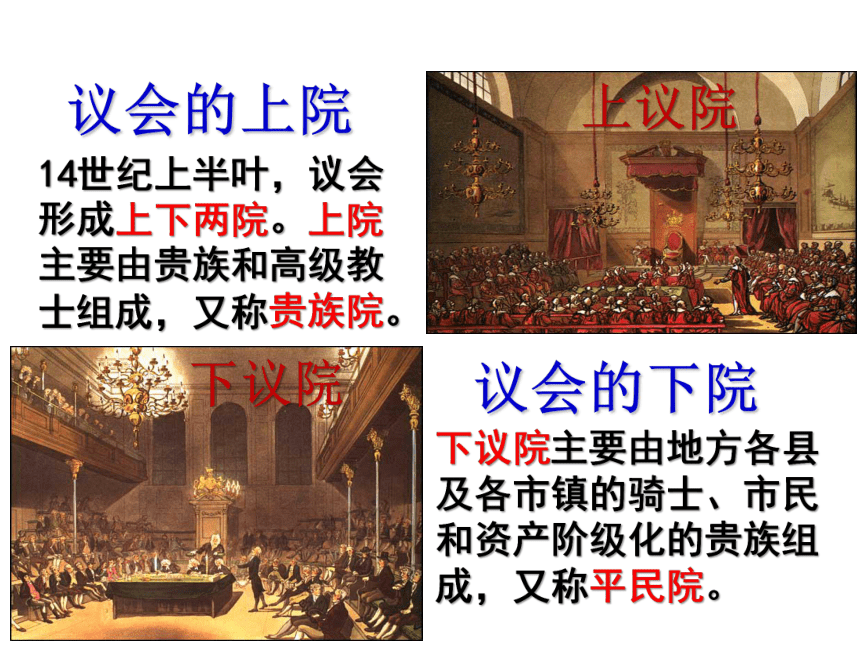 议会的上院

14世纪上半叶，议会形成上下两院。上院主要由贵族和高级教士组成，又称贵族院。

上议院

下议院

议会的下院

下议院主要由地方各县及各市镇的骑士、市民和资产阶级化的贵族组成，又称平民院。